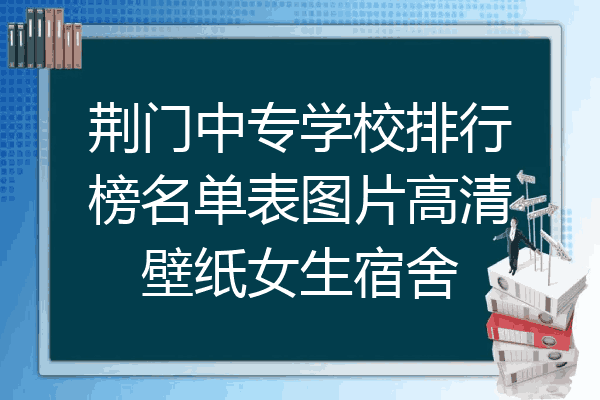 荆门中专学校排行榜名单表图片高清壁纸女生宿舍